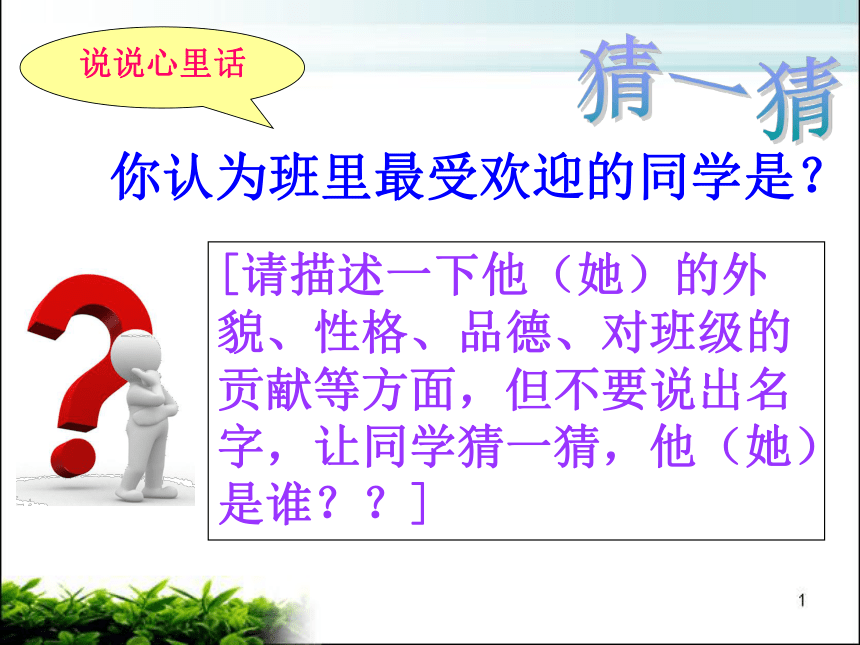 说说心里话

猜一猜

你认为班里最受欢迎的同学是？

[请描述一下他（她）的外貌、性格、品德、对班级的贡献等方面，但不要说出名字，让同学猜一猜，他（她）是谁？？]

1